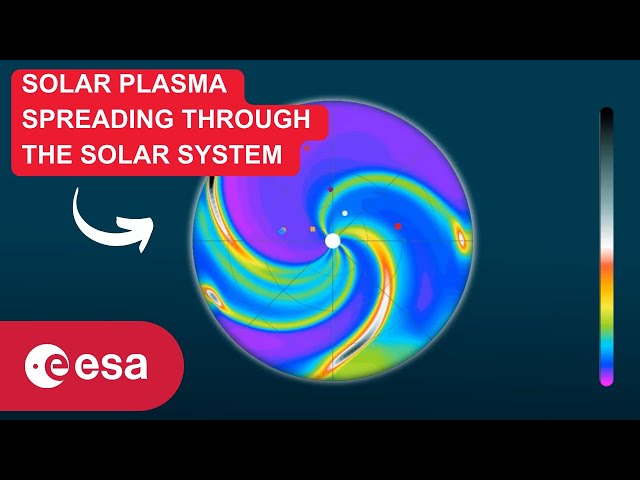 SOLAR PLASMA
SPREADING THROUGH
THE SOLAR SYSTEM

esa